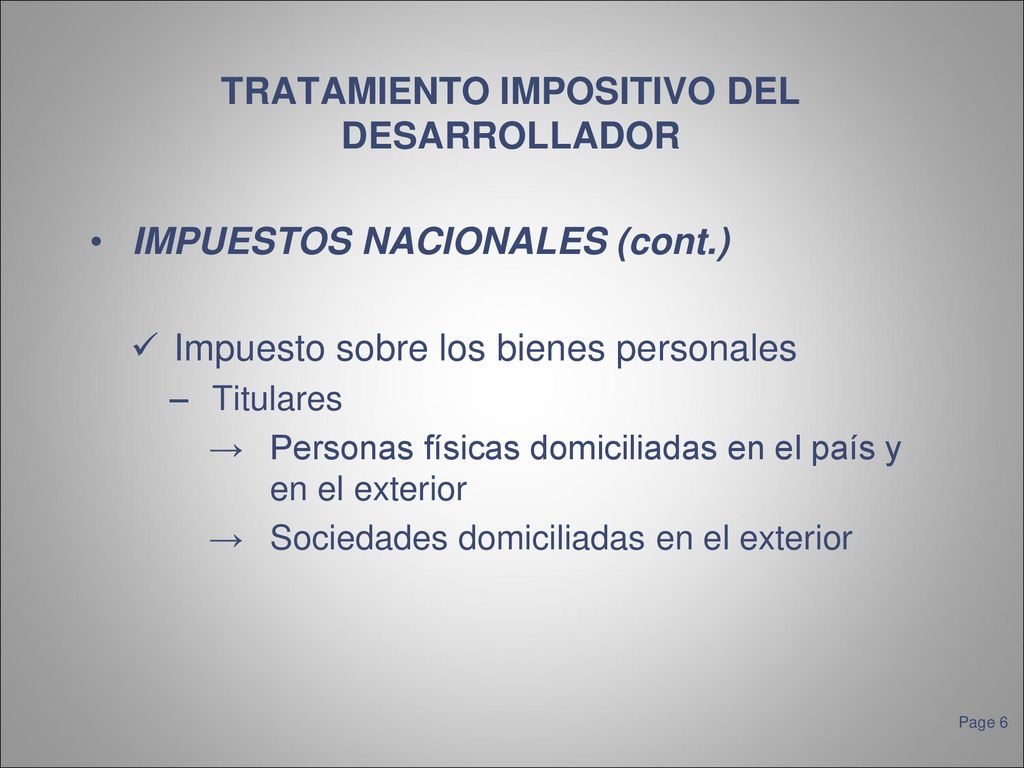 TRATAMIENTO IMPOSITIVO DEL DESARROLLADOR

• IMPUESTOS NACIONALES (cont.)

✓ Impuesto sobre los bienes personales
– Titulares
→ Personas físicas domiciliadas en el país y en el exterior
→ Sociedades domiciliadas en el exterior

Page 6